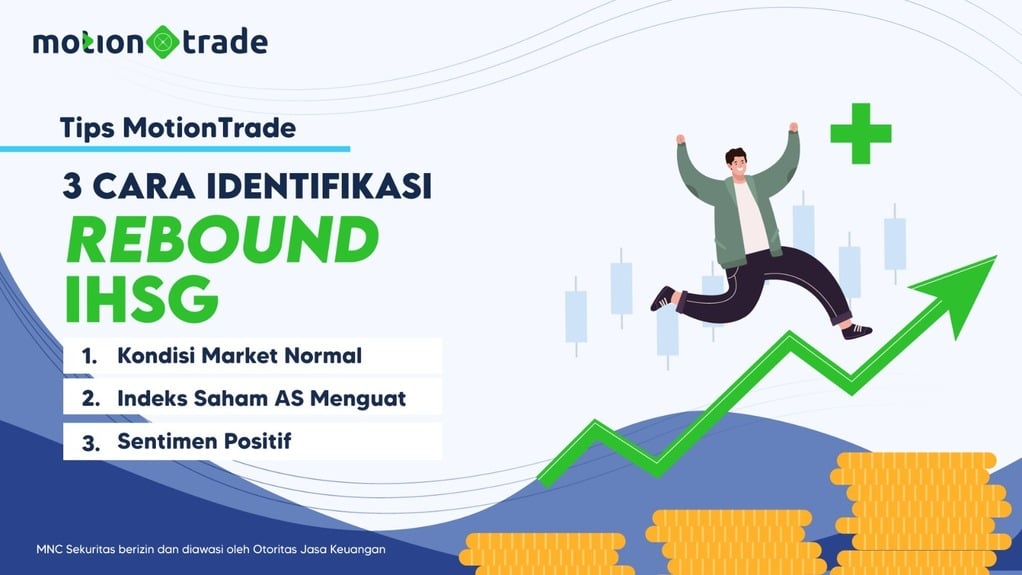 motion trade

Tips MotionTrade

3 CARA IDENTIFIKASI

REBOUND IHSG

1. Kondisi Market Normal
2. Indeks Saham AS Menguat
3. Sentimen Positif

MNC Sekuritas berizin dan diawasi oleh Otoritas Jasa Keuangan